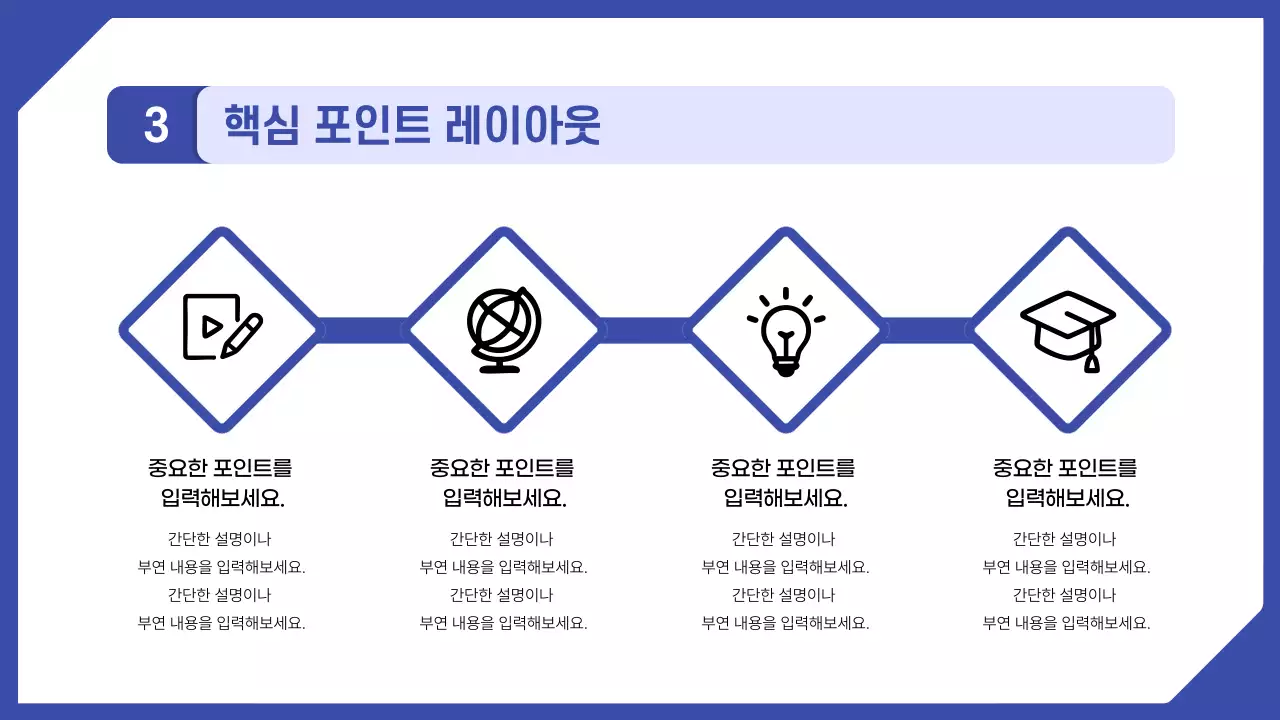 3 핵심 포인트 레이아웃

중요한 포인트를 입력해보세요.

간단한 설명이나
부연 내용을 입력해보세요.
간단한 설명이나
부연 내용을 입력해보세요.

중요한 포인트를 입력해보세요.

간단한 설명이나
부연 내용을 입력해보세요.
간단한 설명이나
부연 내용을 입력해보세요.

중요한 포인트를 입력해보세요.

간단한 설명이나
부연 내용을 입력해보세요.
간단한 설명이나
부연 내용을 입력해보세요.

중요한 포인트를 입력해보세요.

간단한 설명이나
부연 내용을 입력해보세요.
간단한 설명이나
부연 내용을 입력해보세요.